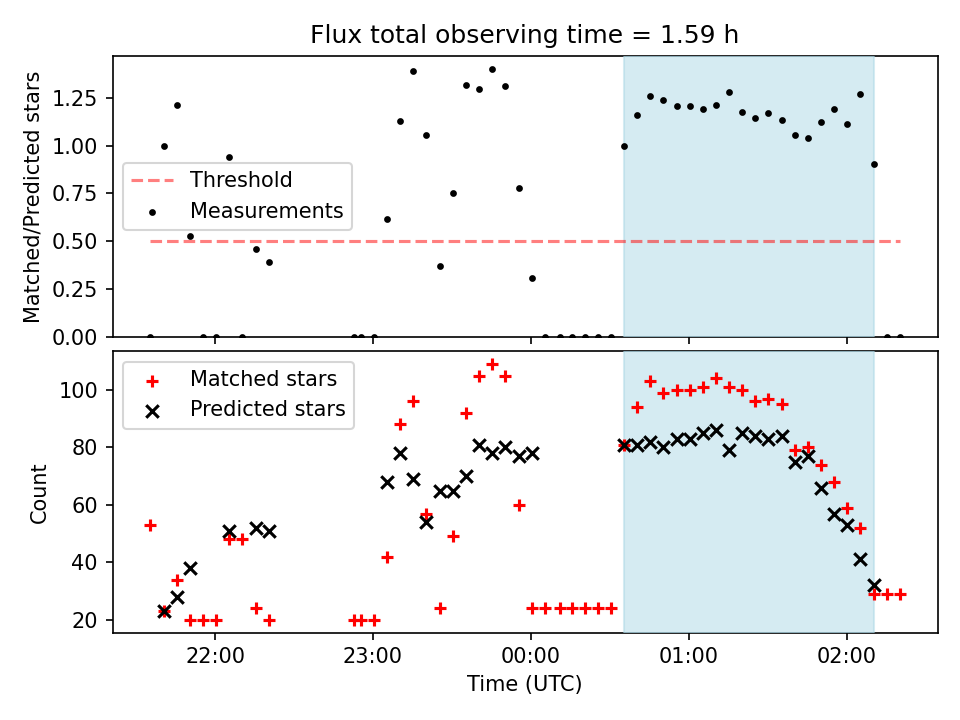 Flux total observing time = 1.59 h

Matched/Predicted stars

1.25
1.00
0.75
0.50
0.25
0.00

Threshold
Measurements

Count

100
80
60
40
20

Matched stars
Predicted stars

22:00
23:00
00:00
01:00
02:00

Time (UTC)